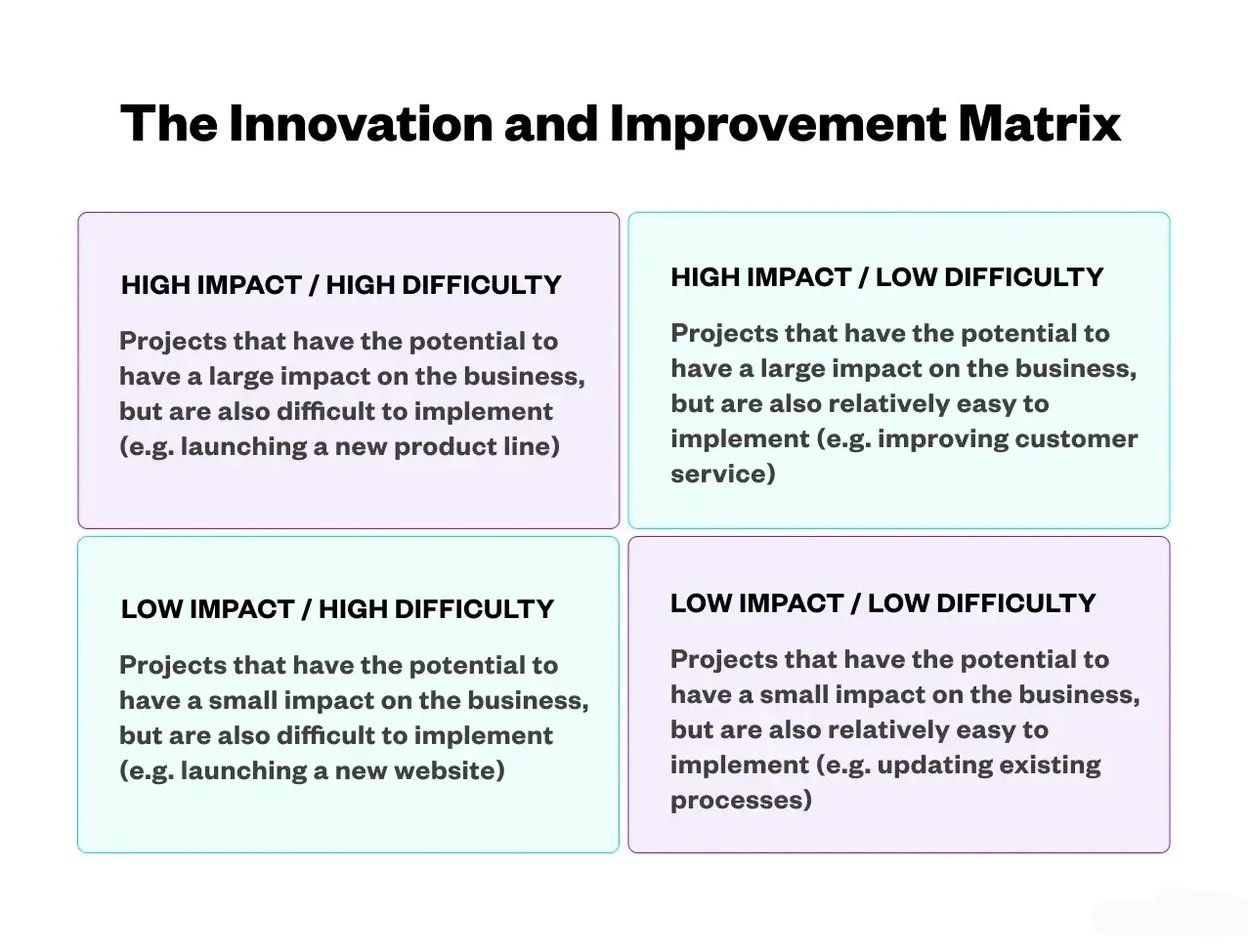 The Innovation and Improvement Matrix

HIGH IMPACT / HIGH DIFFICULTY

Projects that have the potential to have a large impact on the business, but are also difficult to implement (e.g. launching a new product line)

HIGH IMPACT / LOW DIFFICULTY

Projects that have the potential to have a large impact on the business, but are also relatively easy to implement (e.g. improving customer service)

LOW IMPACT / HIGH DIFFICULTY

Projects that have the potential to have a small impact on the business, but are also difficult to implement (e.g. launching a new website)

LOW IMPACT / LOW DIFFICULTY

Projects that have the potential to have a small impact on the business, but are also relatively easy to implement (e.g. updating existing processes)